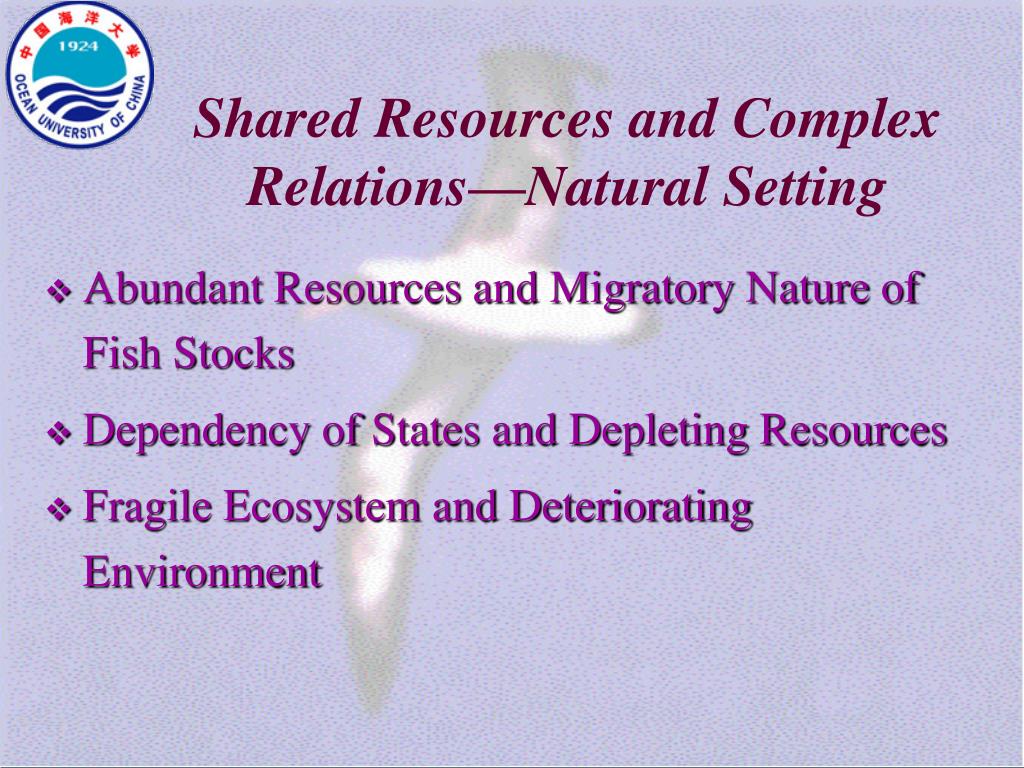 中国海洋大学
1924
OCEAN UNIVERSITY OF CHINA

Shared Resources and Complex Relations—Natural Setting

❖ Abundant Resources and Migratory Nature of Fish Stocks

❖ Dependency of States and Depleting Resources

❖ Fragile Ecosystem and Deteriorating Environment